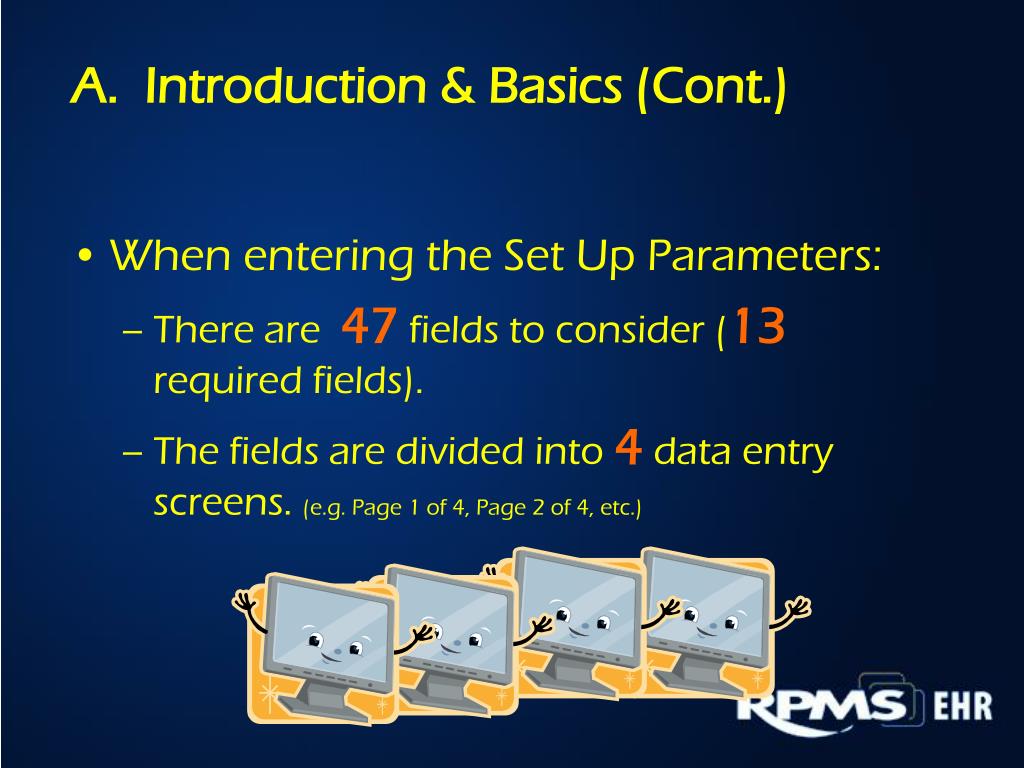 A. Introduction & Basics (Cont.)

• When entering the Set Up Parameters:

– There are 47 fields to consider (13 required fields).

– The fields are divided into 4 data entry screens. (e.g. Page 1 of 4, Page 2 of 4, etc.)

RPMS EHR